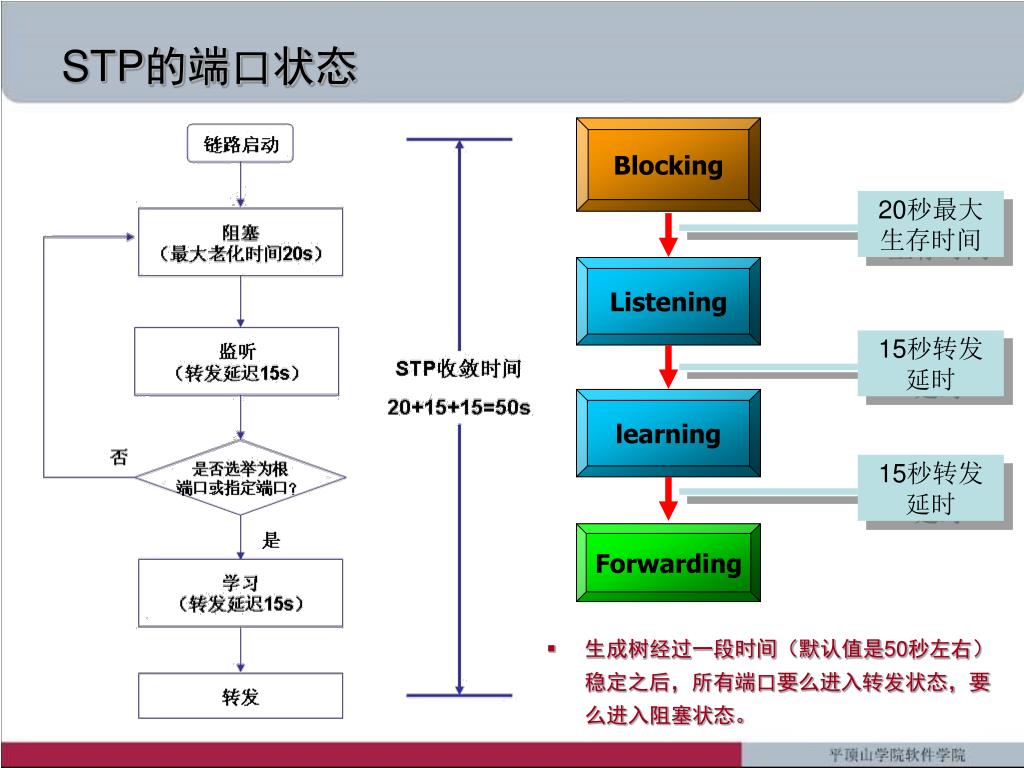 STP的端口状态

链路启动

阻塞
（最大老化时间20s）

监听
（转发延迟15s）

否

是否选举为根端口或指定端口？

是

学习
（转发延迟15s）

转发

STP收敛时间
20+15+15=50s

Blocking

20秒最大生存时间

Listening

15秒转发延时

learning

15秒转发延时

Forwarding

▪ 生成树经过一段时间（默认值是50秒左右）稳定之后，所有端口要么进入转发状态，要么进入阻塞状态。

平顶山学院软件学院